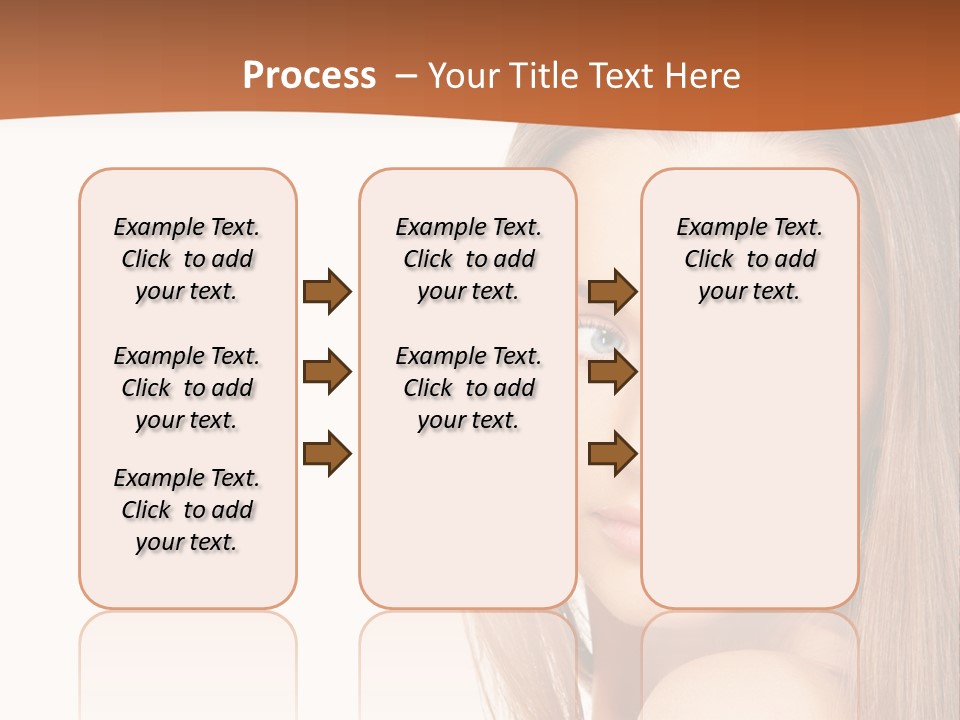 Process – Your Title Text Here

Example Text. Click to add your text.

Example Text. Click to add your text.

Example Text. Click to add your text.

Example Text. Click to add your text.

Example Text. Click to add your text.

Example Text. Click to add your text.